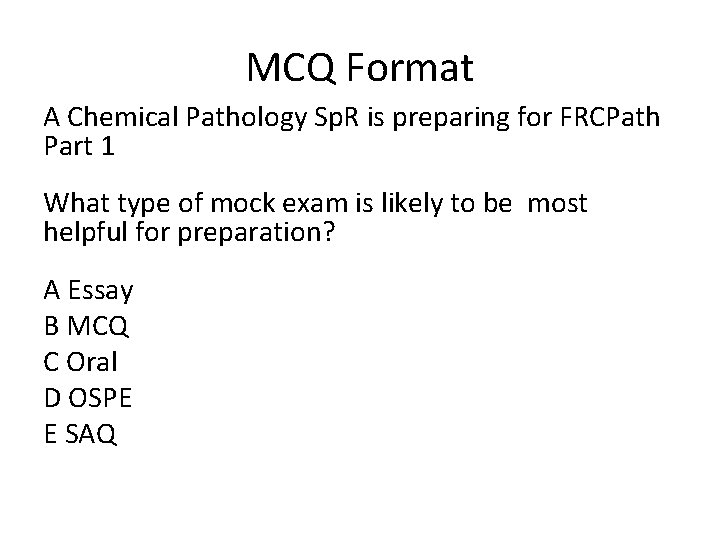 MCQ Format

A Chemical Pathology SpR is preparing for FRCPath Part 1

What type of mock exam is likely to be most helpful for preparation?

A Essay
B MCQ
C Oral
D OSPE
E SAQ